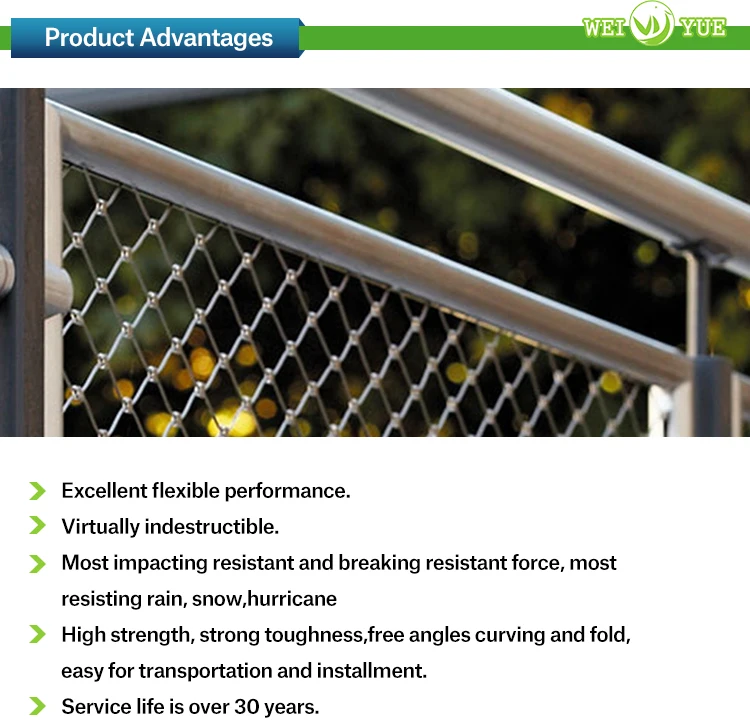 Product Advantages

WEI YUE

Excellent flexible performance.

Virtually indestructible.

Most impacting resistant and breaking resistant force, most resisting rain, snow,hurricane

High strength, strong toughness,free angles curving and fold, easy for transportation and installment.

Service life is over 30 years.